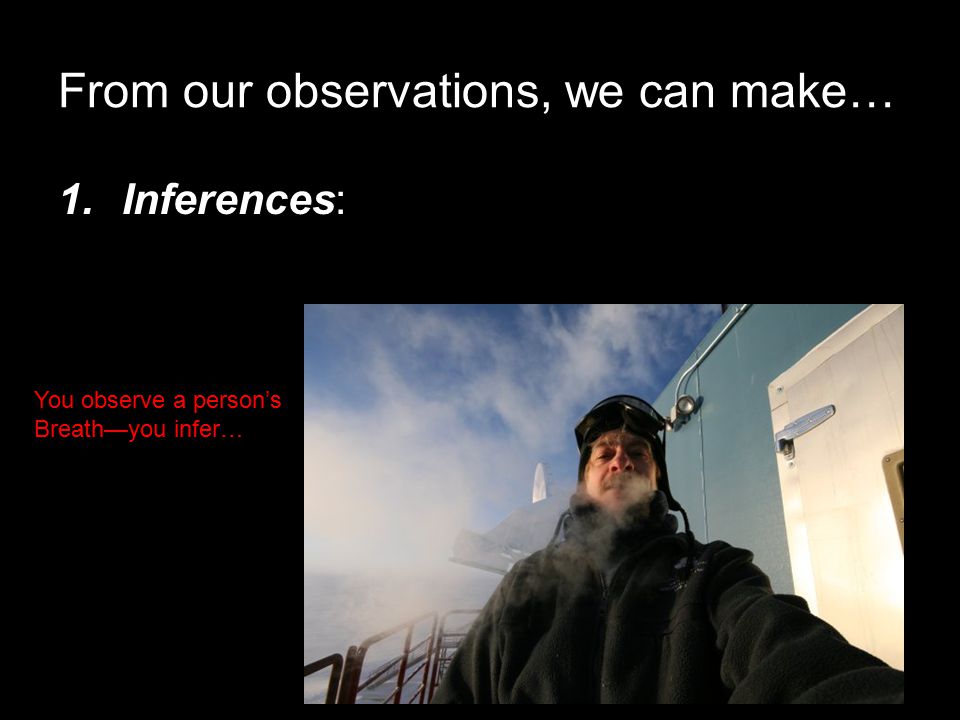 From our observations, we can make…

1. Inferences:

You observe a person's Breath—you infer…